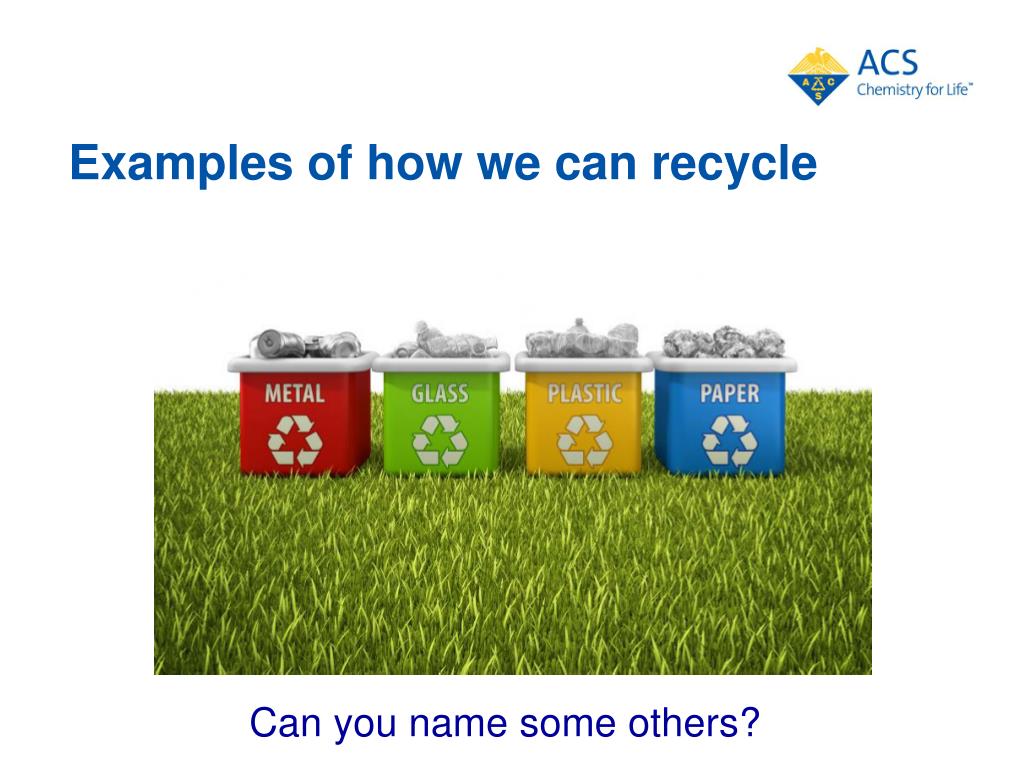 ACS
Chemistry for Life™

Examples of how we can recycle

METAL
GLASS
PLASTIC
PAPER

Can you name some others?